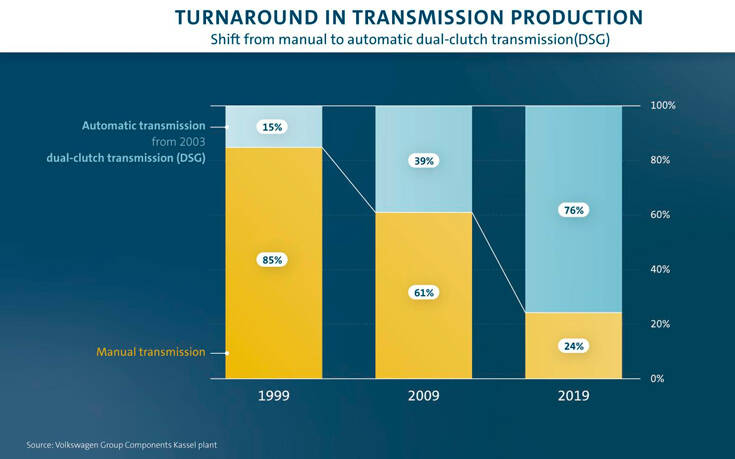 TURNAROUND IN TRANSMISSION PRODUCTION
Shift from manual to automatic dual-clutch transmission(DSG)

Automatic transmission
from 2003
dual-clutch transmission (DSG)

Manual transmission

15%
85%
39%
61%
76%
24%

100%
80%
60%
40%
20%
0%

1999
2009
2019

Source: Volkswagen Group Components Kassel plant